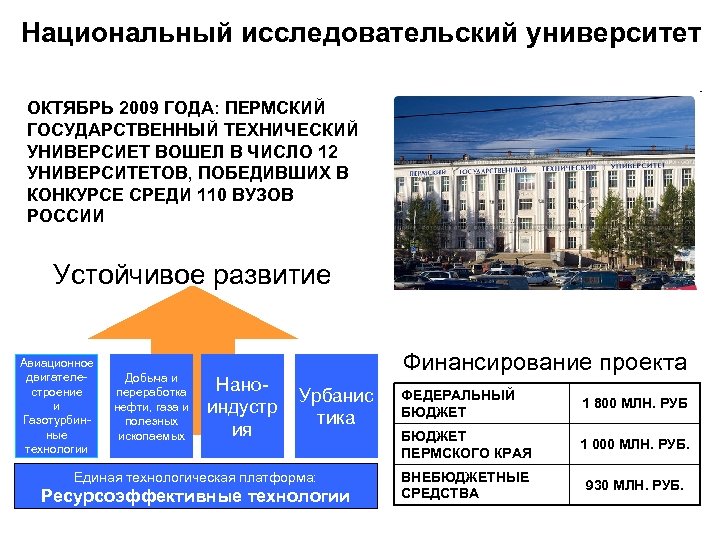 Национальный исследовательский университет

ОКТЯБРЬ 2009 ГОДА: ПЕРМСКИЙ ГОСУДАРСТВЕННЫЙ ТЕХНИЧЕСКИЙ УНИВЕРСИЕТ ВОШЕЛ В ЧИСЛО 12 УНИВЕРСИТЕТОВ, ПОБЕДИВШИХ В КОНКУРСЕ СРЕДИ 110 ВУЗОВ РОССИИ

ПЕРМСКИЙ ГОСУДАРСТВЕННЫЙ ТЕХНИЧЕСКИЙ УНИВЕРСИТЕТ

Устойчивое развитие

Авиационное двигателестроение и Газотурбинные технологии

Добыча и переработка нефти, газа и полезных ископаемых

Наноиндустрия

Урбанистика

Единая технологическая платформа:
Ресурсоэффективные технологии

Финансирование проекта

| ФЕДЕРАЛЬНЫЙ БЮДЖЕТ | 1 800 МЛН. РУБ |
|---|---|
| БЮДЖЕТ ПЕРМСКОГО КРАЯ | 1 000 МЛН. РУБ. |
| ВНЕБЮДЖЕТНЫЕ СРЕДСТВА | 930 МЛН. РУБ. |